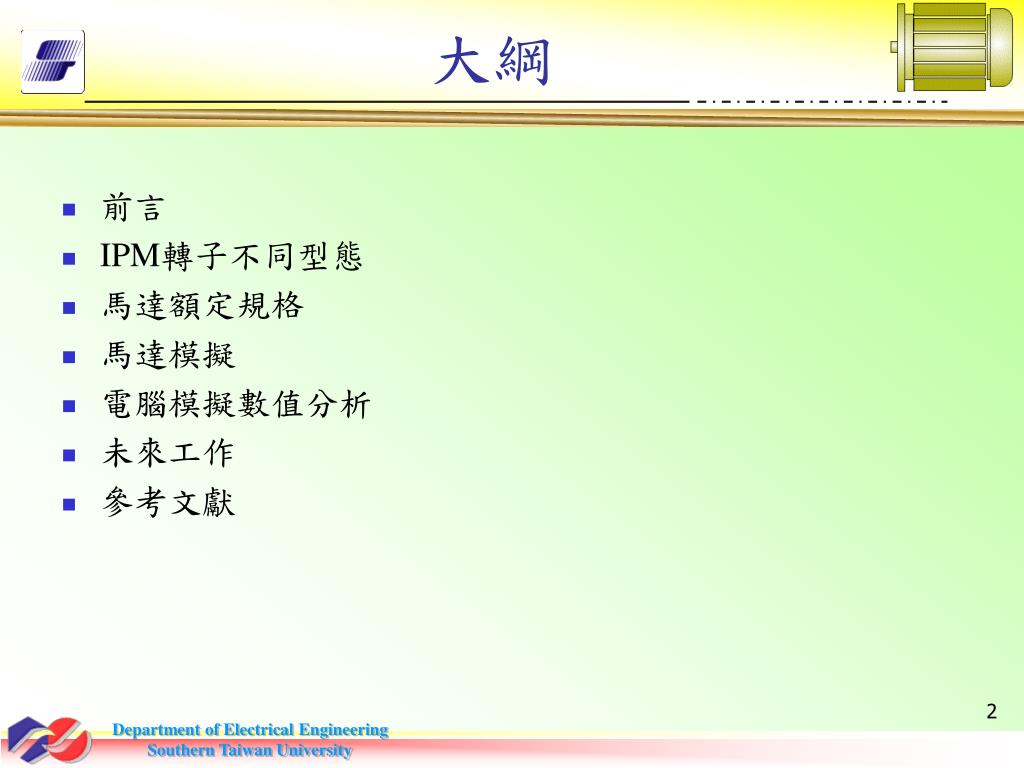 大綱

- 前言
- IPM轉子不同型態
- 馬達額定規格
- 馬達模擬
- 電腦模擬數值分析
- 未來工作
- 參考文獻

2

Department of Electrical Engineering
Southern Taiwan University